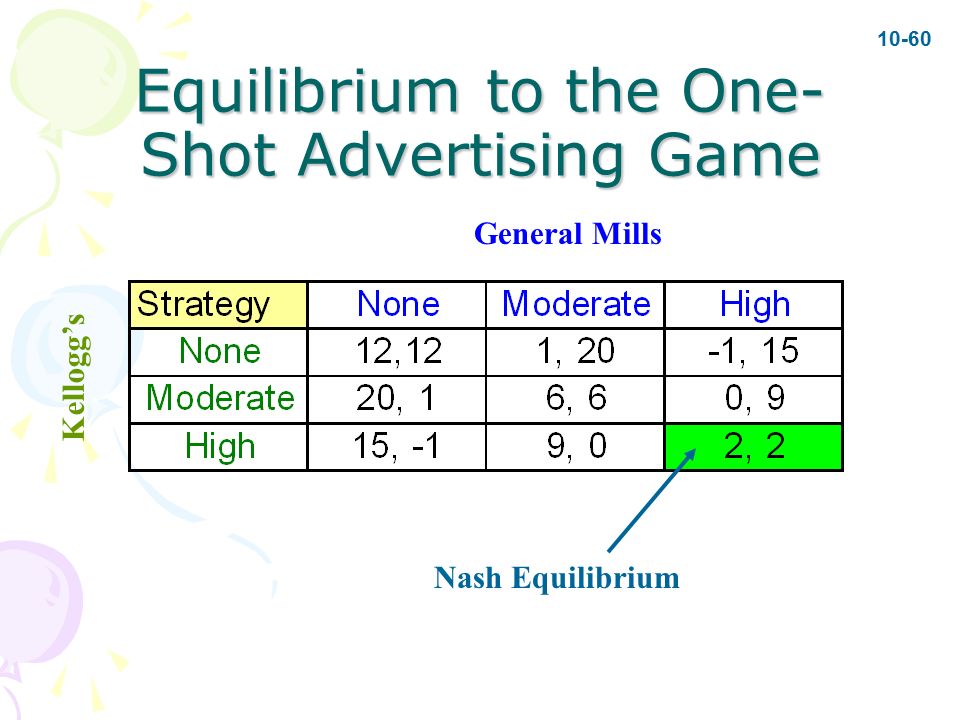 10-60

Equilibrium to the One-Shot Advertising Game

General Mills

Kellogg's

| Strategy | None | Moderate | High |
|---|---|---|---|
| None | 12,12 | 1, 20 | -1, 15 |
| Moderate | 20, 1 | 6, 6 | 0, 9 |
| High | 15, -1 | 9, 0 | 2, 2 |

Nash Equilibrium